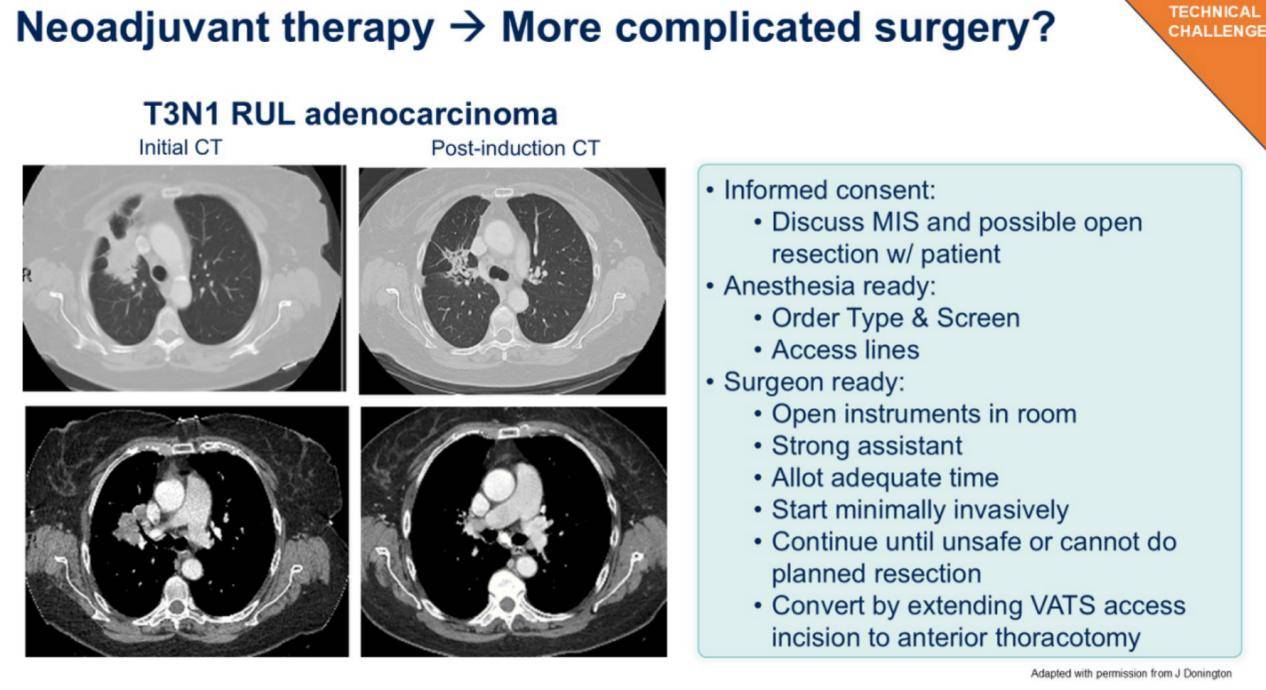 Neoadjuvant therapy → More complicated surgery?

TECHNICAL CHALLENGE

T3N1 RUL adenocarcinoma

Initial CT

Post-induction CT

R

• Informed consent:
 • Discuss MIS and possible open resection w/ patient
• Anesthesia ready:
 • Order Type & Screen
 • Access lines
• Surgeon ready:
 • Open instruments in room
 • Strong assistant
 • Allot adequate time
 • Start minimally invasively
 • Continue until unsafe or cannot do planned resection
 • Convert by extending VATS access incision to anterior thoracotomy

Adapted with permission from J Donington